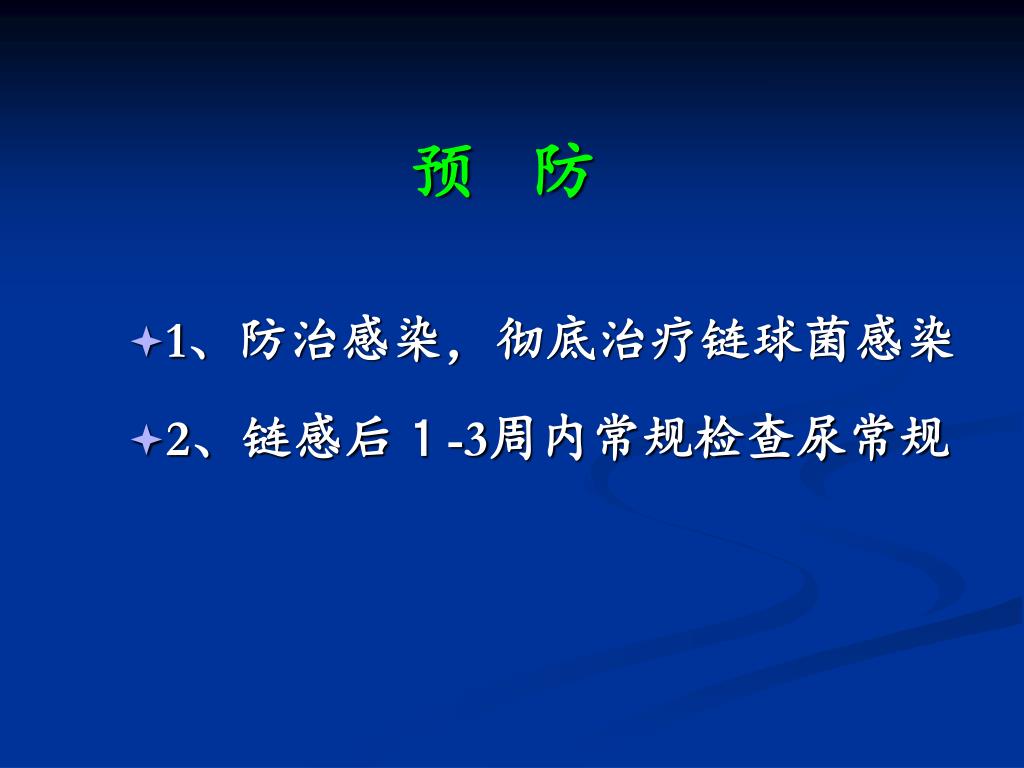 预　防

1、防治感染，彻底治疗链球菌感染

2、链感后１-3周内常规检查尿常规